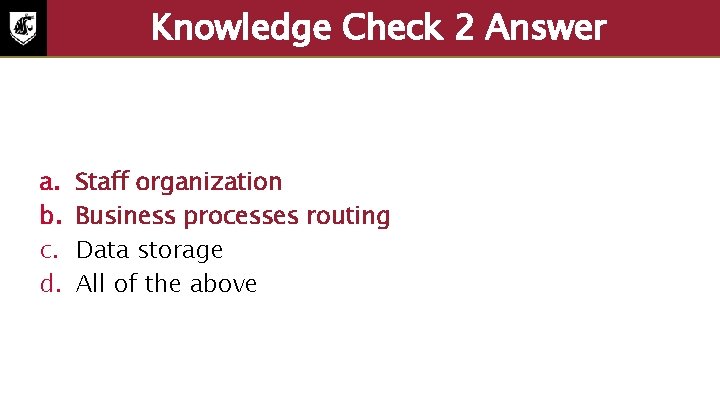 Knowledge Check 2 Answer

a. Staff organization
b. Business processes routing
c. Data storage
d. All of the above